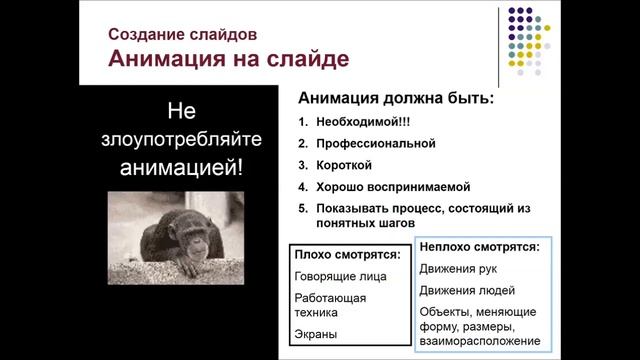 Создание слайдов
Анимация на слайде

Не злоупотребляйте анимацией!

Анимация должна быть:
1. Необходимой!!!
2. Профессиональной
3. Короткой
4. Хорошо воспринимаемой
5. Показывать процесс, состоящий из понятных шагов

Плохо смотрятся:
Говорящие лица
Работающая техника
Экраны

Неплохо смотрятся:
Движения рук
Движения людей
Объекты, меняющие форму, размеры, взаиморасположение